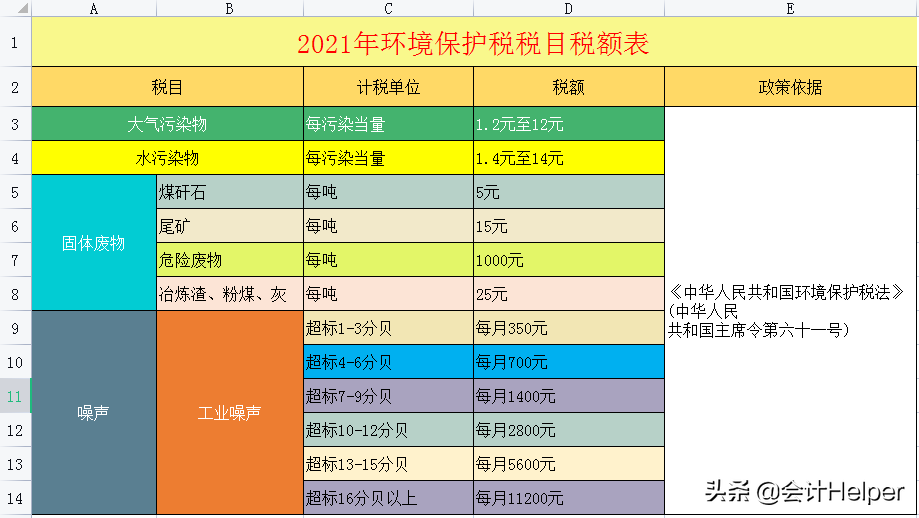 | | A | B | C | D | E |
|---|---|---|---|---|---|
| 1 | 2021年环境保护税税目税额表 | | | | |
| 2 | 税目 | | 计税单位 | 税额 | 政策依据 |
| 3 | 大气污染物 | | 每污染当量 | 1.2元至12元 | 《中华人民共和国环境保护税法》(中华人民共和国主席令第六十一号) |
| 4 | 水污染物 | | 每污染当量 | 1.4元至14元 | |
| 5 | 固体废物 | 煤矸石 | 每吨 | 5元 | |
| 6 | | 尾矿 | 每吨 | 15元 | |
| 7 | | 危险废物 | 每吨 | 1000元 | |
| 8 | | 冶炼渣、粉煤、灰 | 每吨 | 25元 | |
| 9 | 噪声 | 工业噪声 | 超标1-3分贝 | 每月350元 | |
| 10 | | | 超标4-6分贝 | 每月700元 | |
| 11 | | | 超标7-9分贝 | 每月1400元 | |
| 12 | | | 超标10-12分贝 | 每月2800元 | |
| 13 | | | 超标13-15分贝 | 每月5600元 | |
| 14 | | | 超标16分贝以上 | 每月11200元 | |

头条 @会计Helper